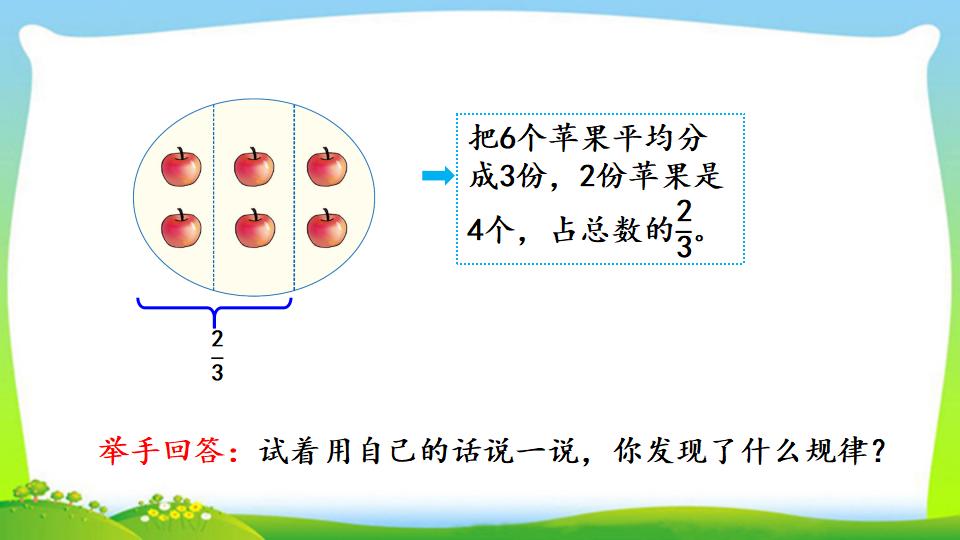 $\frac{2}{3}$

把6个苹果平均分成3份，2份苹果是4个，占总数的$\frac{2}{3}$。

举手回答：试着用自己的话说一说，你发现了什么规律？